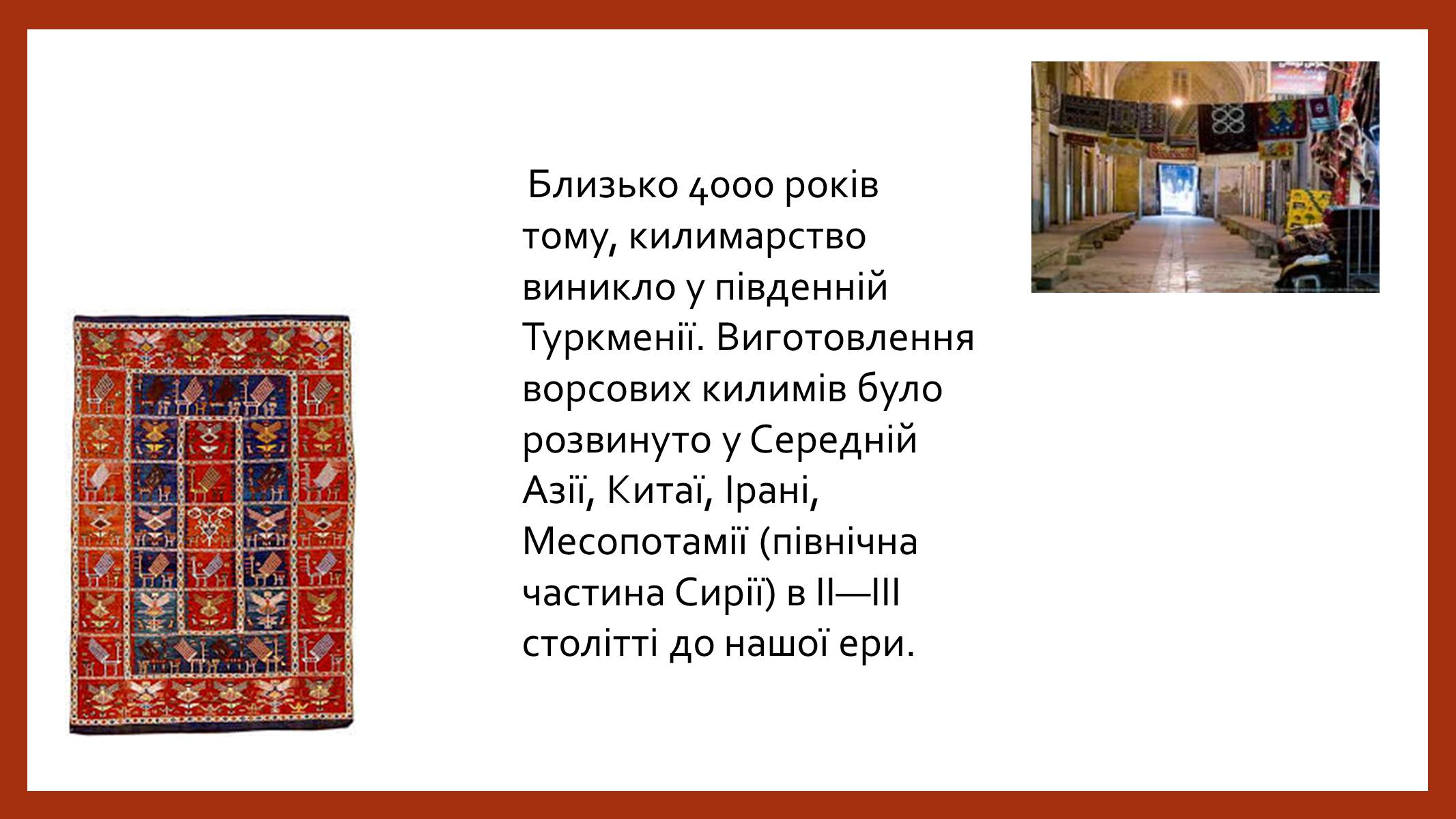 Близько 4000 років тому, килимарство виникло у південній Туркменії. Виготовлення ворсових килимів було розвинуто у Середній Азії, Китаї, Ірані, Месопотамії (північна частина Сирії) в II—III столітті до нашої ери.